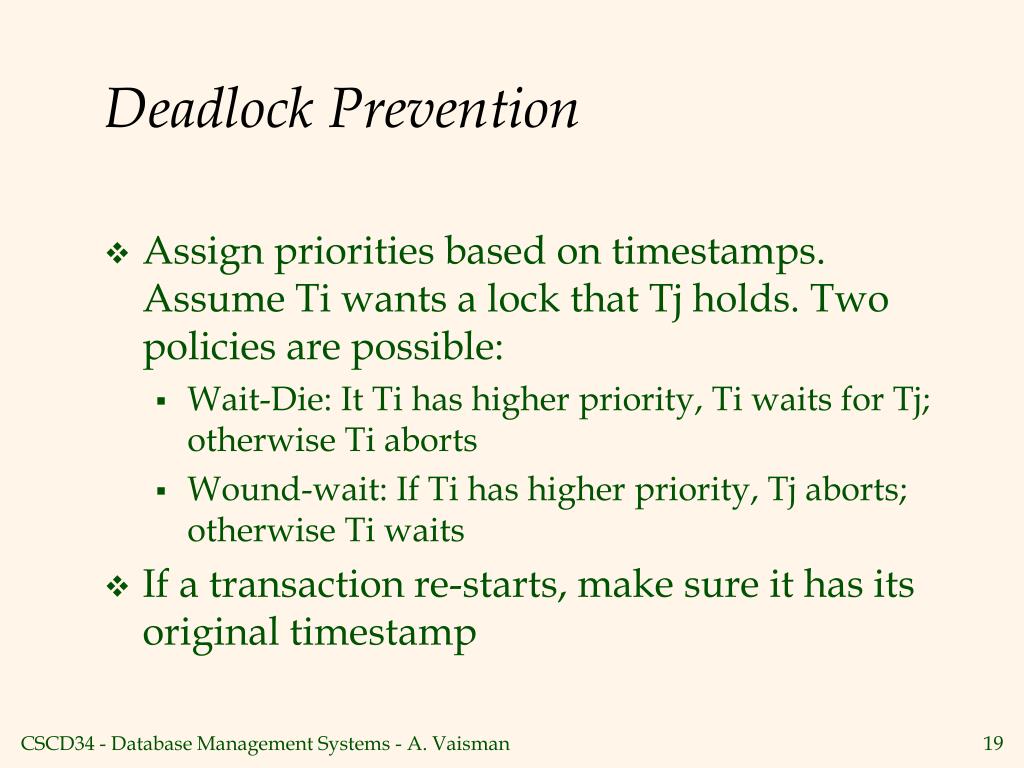 Deadlock Prevention

❖ Assign priorities based on timestamps. Assume Ti wants a lock that Tj holds. Two policies are possible:
▪ Wait-Die: It Ti has higher priority, Ti waits for Tj; otherwise Ti aborts
▪ Wound-wait: If Ti has higher priority, Tj aborts; otherwise Ti waits

❖ If a transaction re-starts, make sure it has its original timestamp

CSCD34 - Database Management Systems - A. Vaisman

19